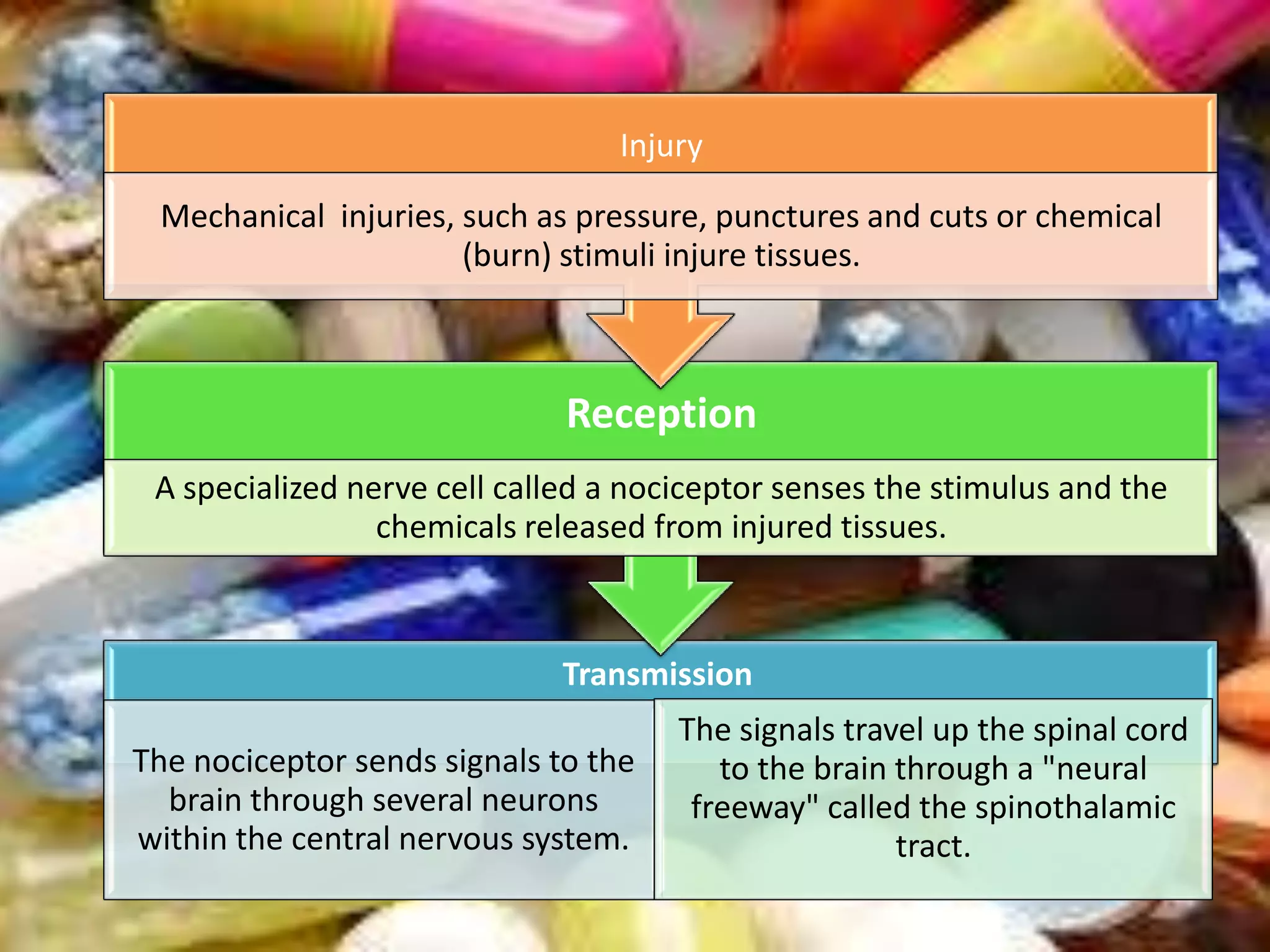 Injury

Mechanical  injuries, such as pressure, punctures and cuts or chemical (burn) stimuli injure tissues.

Reception

A specialized nerve cell called a nociceptor senses the stimulus and the chemicals released from injured tissues.

Transmission

The nociceptor sends signals to the brain through several neurons within the central nervous system.

The signals travel up the spinal cord to the brain through a "neural freeway" called the spinothalamic tract.